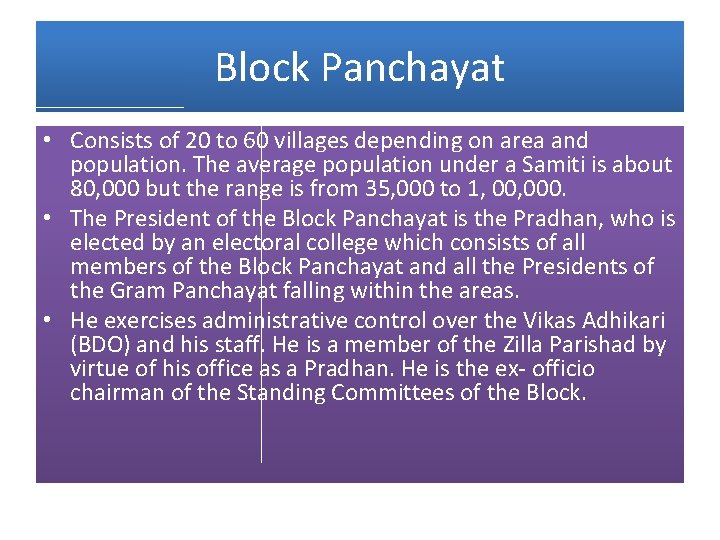 Block Panchayat

• Consists of 20 to 60 villages depending on area and population. The average population under a Samiti is about 80,000 but the range is from 35,000 to 1, 00,000.
• The President of the Block Panchayat is the Pradhan, who is elected by an electoral college which consists of all members of the Block Panchayat and all the Presidents of the Gram Panchayat falling within the areas.
• He exercises administrative control over the Vikas Adhikari (BDO) and his staff. He is a member of the Zilla Parishad by virtue of his office as a Pradhan. He is the ex- officio chairman of the Standing Committees of the Block.